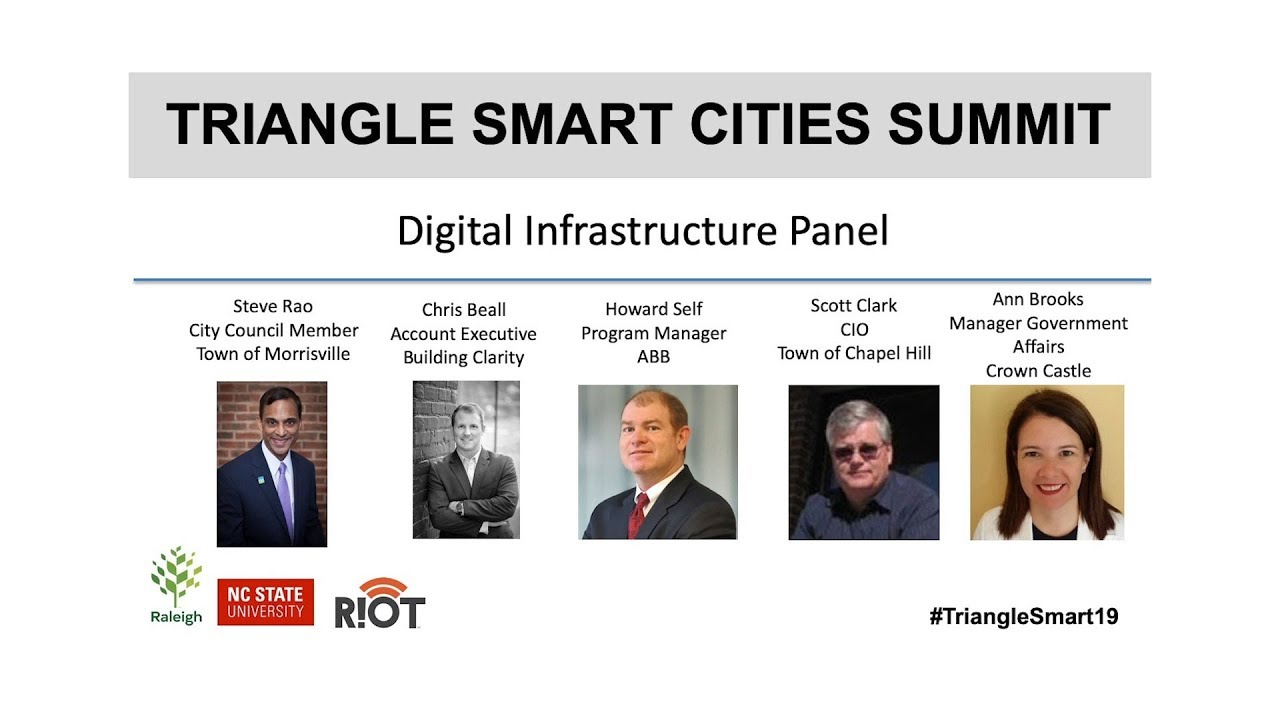 TRIANGLE SMART CITIES SUMMIT

Digital Infrastructure Panel

Steve Rao
City Council Member
Town of Morrisville

Chris Beall
Account Executive
Building Clarity

Howard Self
Program Manager
ABB

Scott Clark
CIO
Town of Chapel Hill

Ann Brooks
Manager Government Affairs
Crown Castle

Raleigh

NC STATE UNIVERSITY

R!OT

#TriangleSmart19